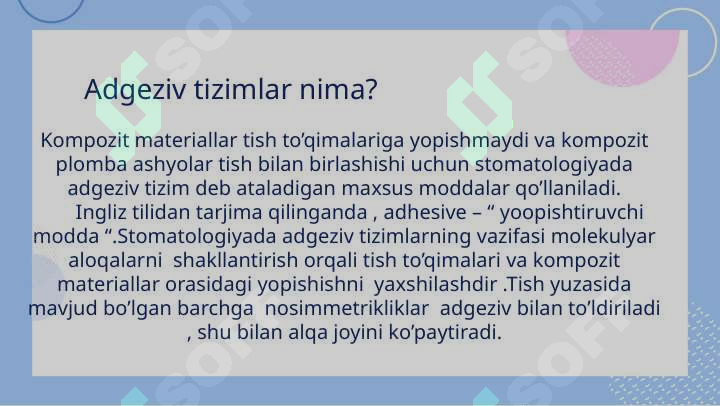 Adgeziv tizimlar nima?

Kompozit materiallar tish to’qimalariga yopishmaydi va kompozit plomba ashyolar tish bilan birlashishi uchun stomatologiyada adgeziv tizim deb ataladigan maxsus moddalar qo’llaniladi.

Ingliz tilidan tarjima qilinganda , adhesive – “ yoopishtiruvchi modda “.Stomatologiyada adgeziv tizimlarning vazifasi molekulyar aloqalarni shakllantirish orqali tish to’qimalari va kompozit materiallar orasidagi yopishishni yaxshilashdir .Tish yuzasida mavjud bo’lgan barchga nosimmetrikliklar adgeziv bilan to’ldiriladi , shu bilan alqa joyini ko’paytiradi.